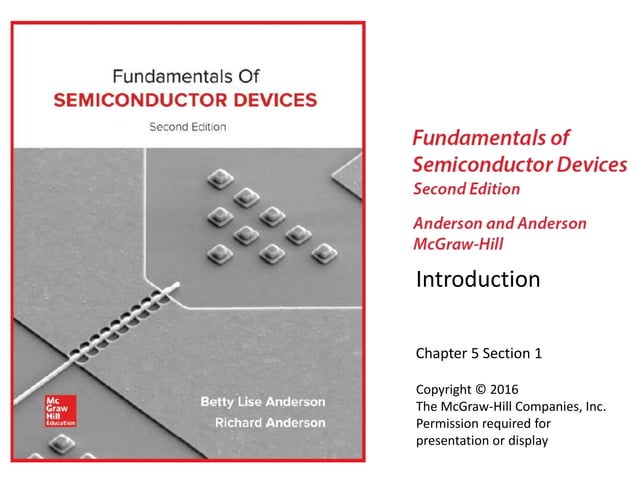 Fundamentals Of
SEMICONDUCTOR DEVICES
Second Edition

Mc Graw Hill Education

Betty Lise Anderson
Richard Anderson

Fundamentals of Semiconductor Devices
Second Edition

Anderson and Anderson
McGraw-Hill

Introduction

Chapter 5 Section 1

Copyright © 2016
The McGraw-Hill Companies, Inc.
Permission required for presentation or display